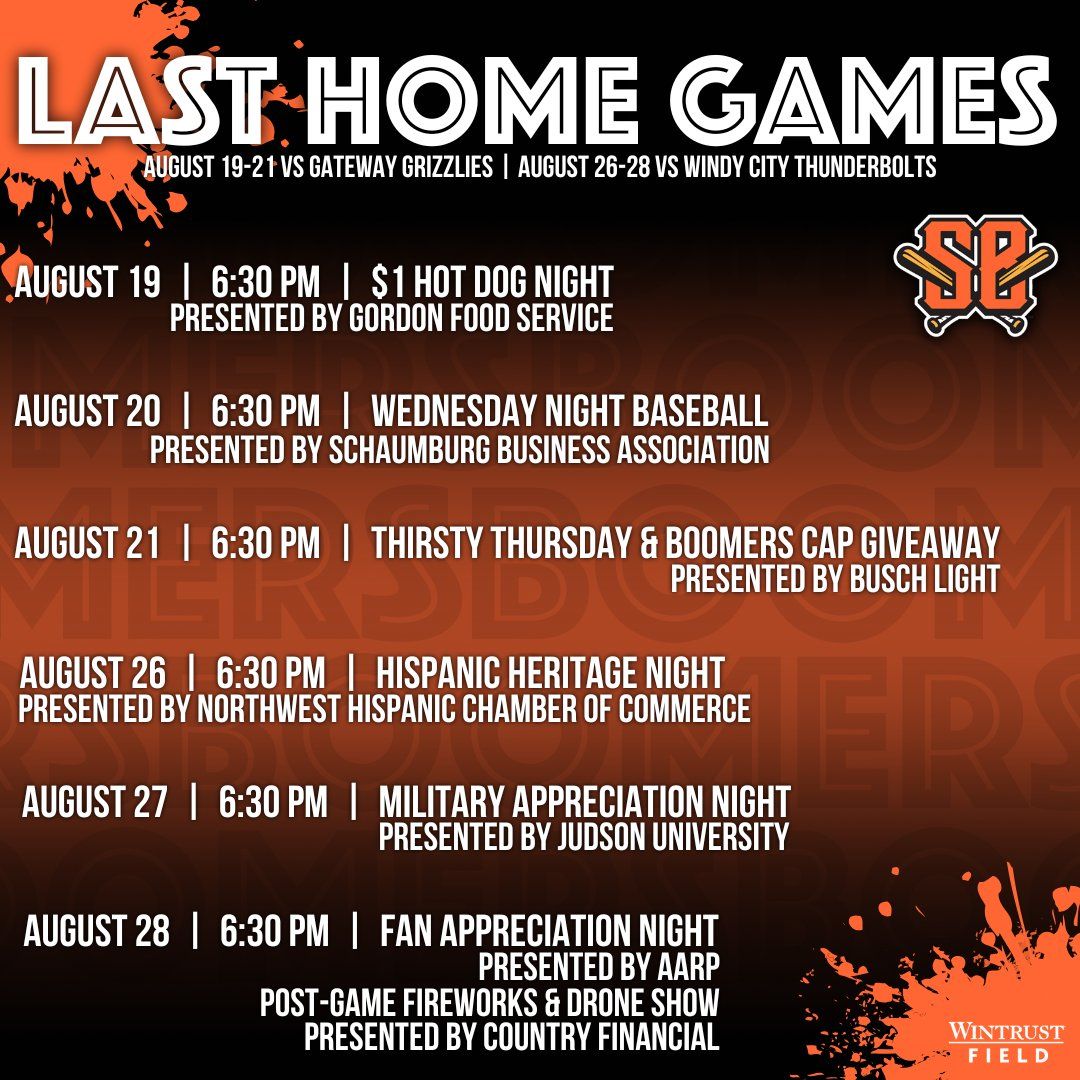 LAST HOME GAMES
AUGUST 19-21 VS GATEWAY GRIZZLIES | AUGUST 26-28 VS WINDY CITY THUNDERBOLTS

SB

AUGUST 19 | 6:30 PM | $1 HOT DOG NIGHT
PRESENTED BY GORDON FOOD SERVICE

AUGUST 20 | 6:30 PM | WEDNESDAY NIGHT BASEBALL
PRESENTED BY SCHAUMBURG BUSINESS ASSOCIATION

AUGUST 21 | 6:30 PM | THIRSTY THURSDAY & BOOMERS CAP GIVEAWAY
PRESENTED BY BUSCH LIGHT

AUGUST 26 | 6:30 PM | HISPANIC HERITAGE NIGHT
PRESENTED BY NORTHWEST HISPANIC CHAMBER OF COMMERCE

AUGUST 27 | 6:30 PM | MILITARY APPRECIATION NIGHT
PRESENTED BY JUDSON UNIVERSITY

AUGUST 28 | 6:30 PM | FAN APPRECIATION NIGHT
PRESENTED BY AARP
POST-GAME FIREWORKS & DRONE SHOW
PRESENTED BY COUNTRY FINANCIAL

WINTRUST
FIELD